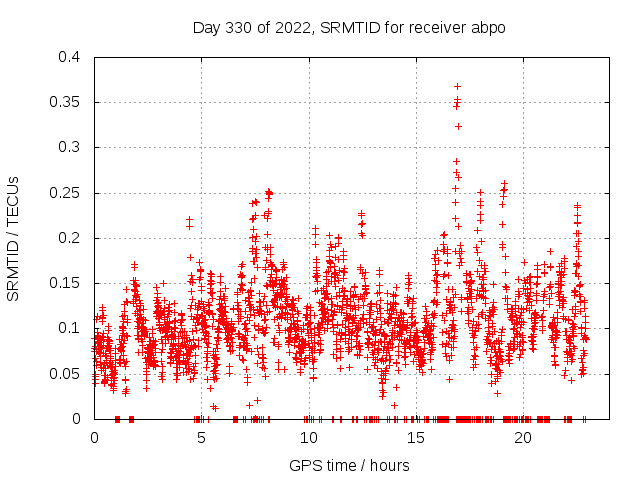 Day 330 of 2022, SRMTID for receiver abpo

SRMTID / TECUs

0.4
0.35
0.3
0.25
0.2
0.15
0.1
0.05
0

0
5
10
15
20

GPS time / hours